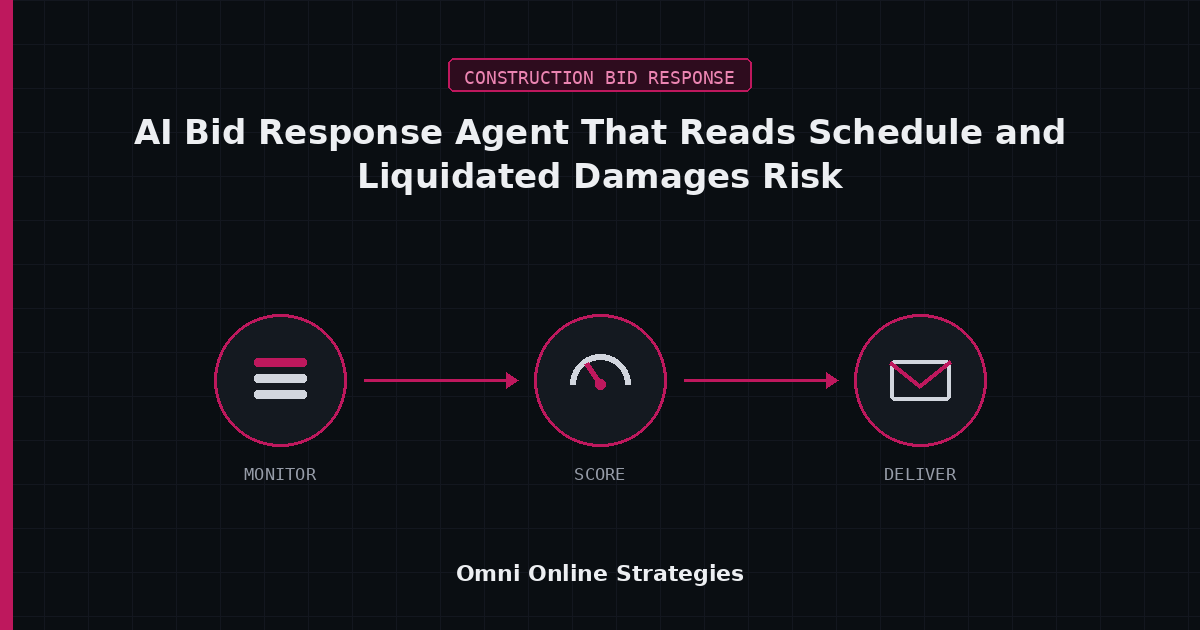 CONSTRUCTION BID RESPONSE

AI Bid Response Agent That Reads Schedule and Liquidated Damages Risk

MONITOR

SCORE

DELIVER

Omni Online Strategies